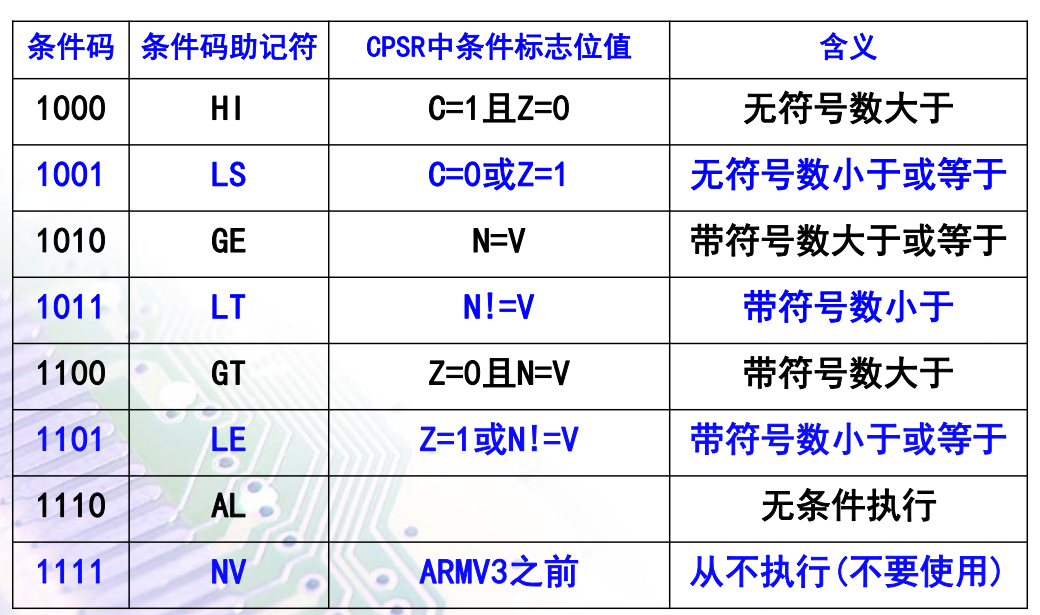 | 条件码 | 条件码助记符 | CPSR中条件标志位值 | 含义 |
|---|---|---|---|
| 1000 | HI | C=1且Z=0 | 无符号数大于 |
| 1001 | LS | C=0或Z=1 | 无符号数小于或等于 |
| 1010 | GE | N=V | 带符号数大于或等于 |
| 1011 | LT | N!=V | 带符号数小于 |
| 1100 | GT | Z=0且N=V | 带符号数大于 |
| 1101 | LE | Z=1或N!=V | 带符号数小于或等于 |
| 1110 | AL | | 无条件执行 |
| 1111 | NV | ARMV3之前 | 从不执行(不要使用) |